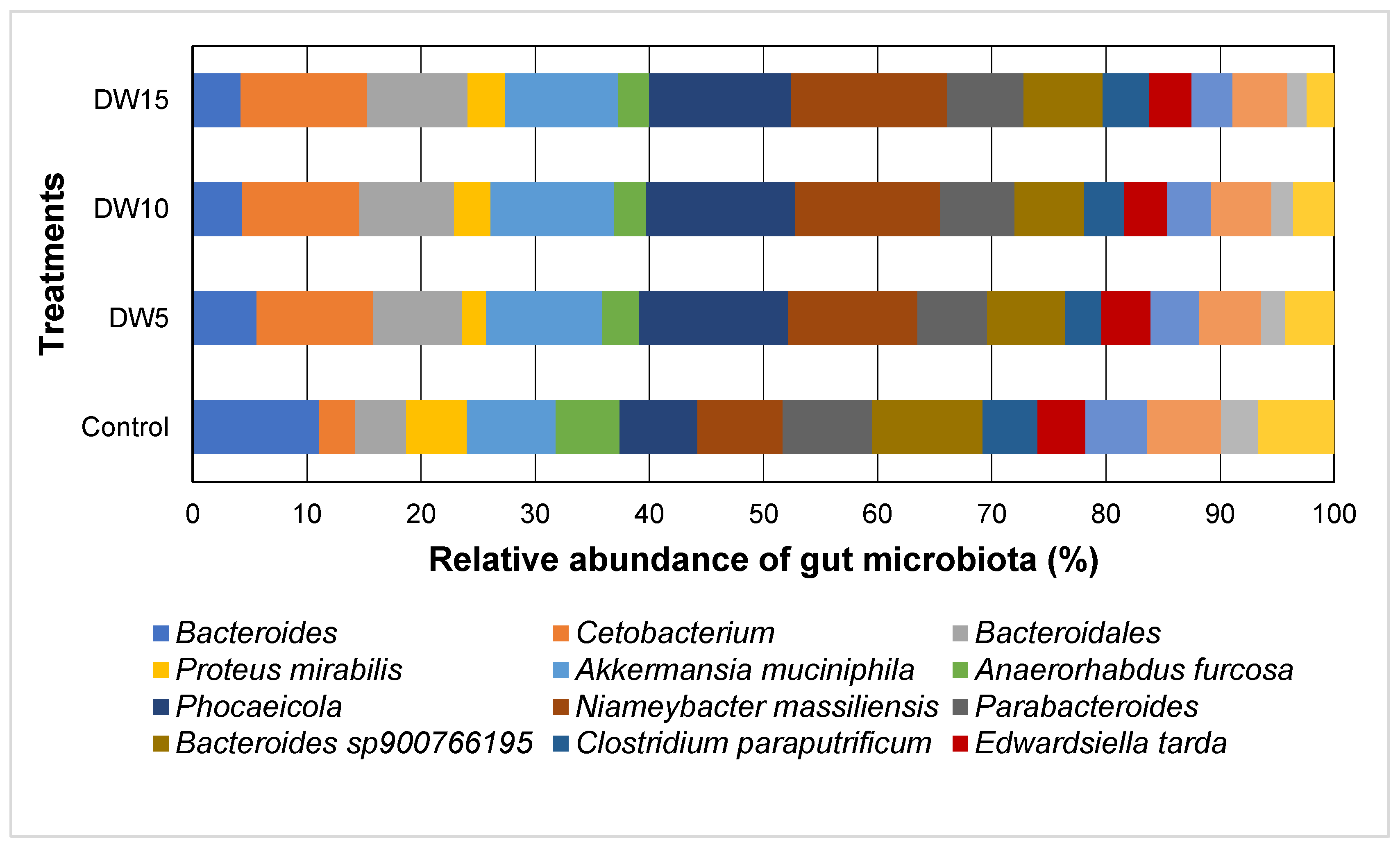 Treatments

DW15
DW10
DW5
Control

0 10 20 30 40 50 60 70 80 90 100

Relative abundance of gut microbiota (%)

Bacteroides
Cetobacterium
Bacteroidales
Proteus mirabilis
Akkermansia muciniphila
Anaerorhabdus furcosa
Phocaeicola
Niameybacter massiliensis
Parabacteroides
Bacteroides sp900766195
Clostridium paraputrificum
Edwardsiella tarda